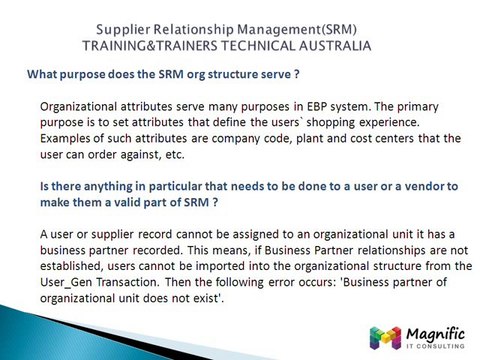 Supplier Relationship Management(SRM)
TRAINING&TRAINERS TECHNICAL AUSTRALIA

What purpose does the SRM org structure serve ?

Organizational attributes serve many purposes in EBP system. The primary purpose is to set attributes that define the users` shopping experience. Examples of such attributes are company code, plant and cost centers that the user can order against, etc.

Is there anything in particular that needs to be done to a user or a vendor to make them a valid part of SRM ?

A user or supplier record cannot be assigned to an organizational unit it has a business partner recorded. This means, if Business Partner relationships are not established, users cannot be imported into the organizational structure from the User_Gen Transaction. Then the following error occurs: 'Business partner of organizational unit does not exist'.

Magnific
IT CONSULTING